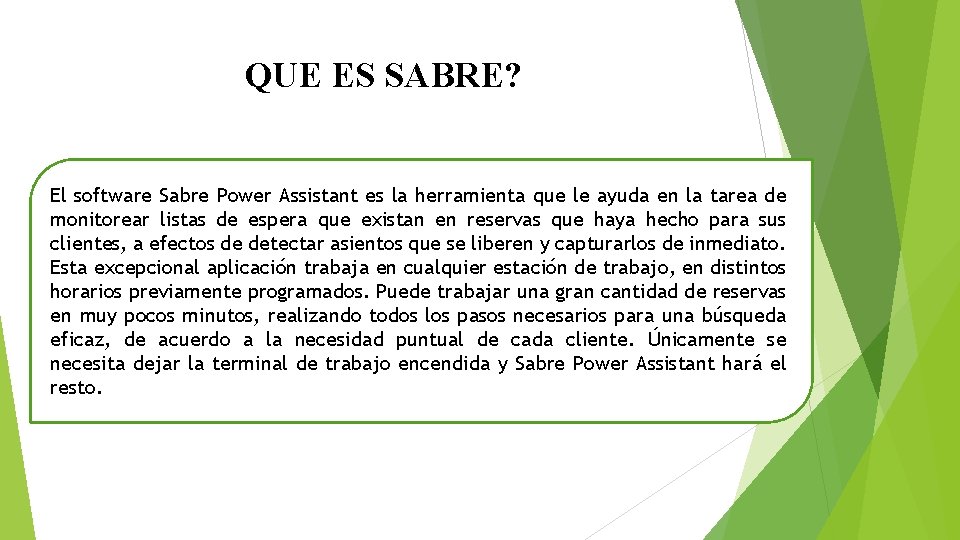 QUE ES SABRE?

El software Sabre Power Assistant es la herramienta que le ayuda en la tarea de monitorear listas de espera que existan en reservas que haya hecho para sus clientes, a efectos de detectar asientos que se liberen y capturarlos de inmediato. Esta excepcional aplicación trabaja en cualquier estación de trabajo, en distintos horarios previamente programados. Puede trabajar una gran cantidad de reservas en muy pocos minutos, realizando todos los pasos necesarios para una búsqueda eficaz, de acuerdo a la necesidad puntual de cada cliente. Únicamente se necesita dejar la terminal de trabajo encendida y Sabre Power Assistant hará el resto.